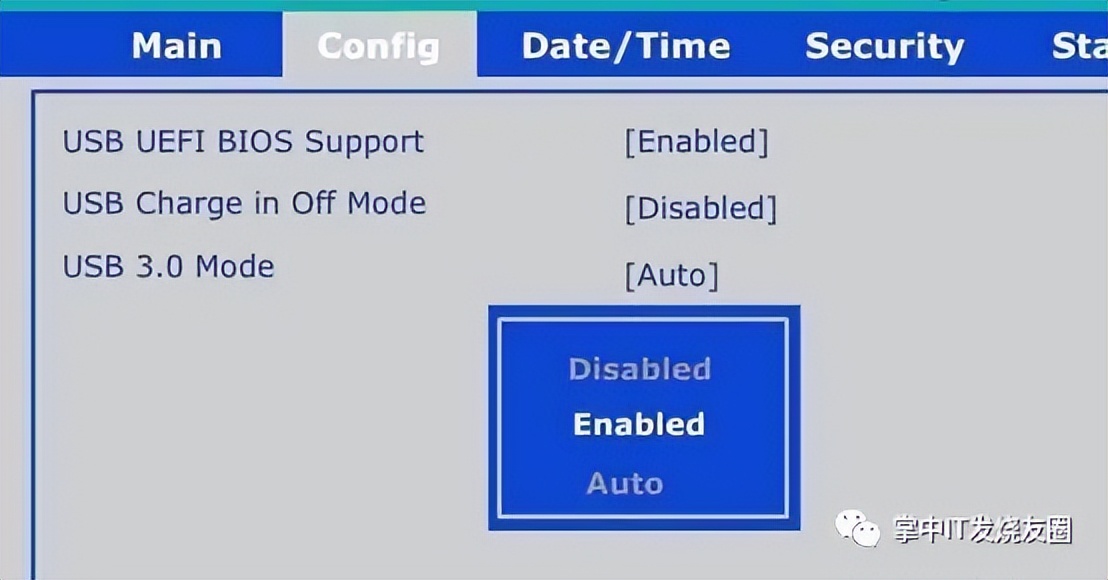 Main Config Date/Time Security Sta

USB UEFI BIOS Support [Enabled]
USB Charge in Off Mode [Disabled]
USB 3.0 Mode [Auto]

Disabled
Enabled
Auto

掌中IT发烧友圈